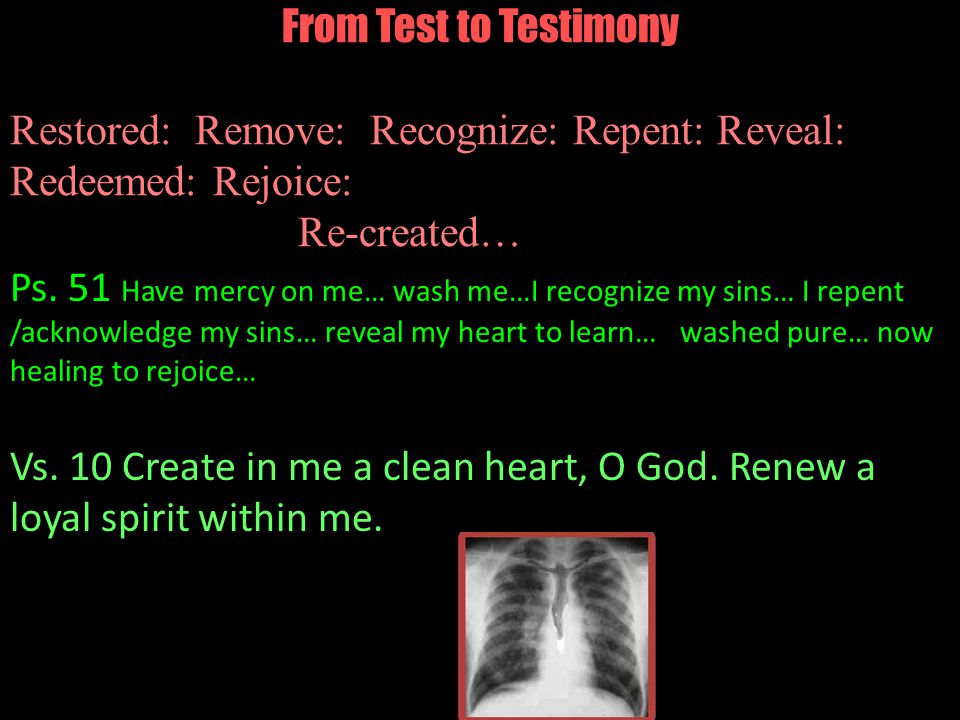 From Test to Testimony

Restored: Remove: Recognize: Repent: Reveal: Redeemed: Rejoice:
Re-created…

Ps. 51 Have mercy on me… wash me…I recognize my sins… I repent /acknowledge my sins… reveal my heart to learn… washed pure… now healing to rejoice…

Vs. 10 Create in me a clean heart, O God. Renew a loyal spirit within me.